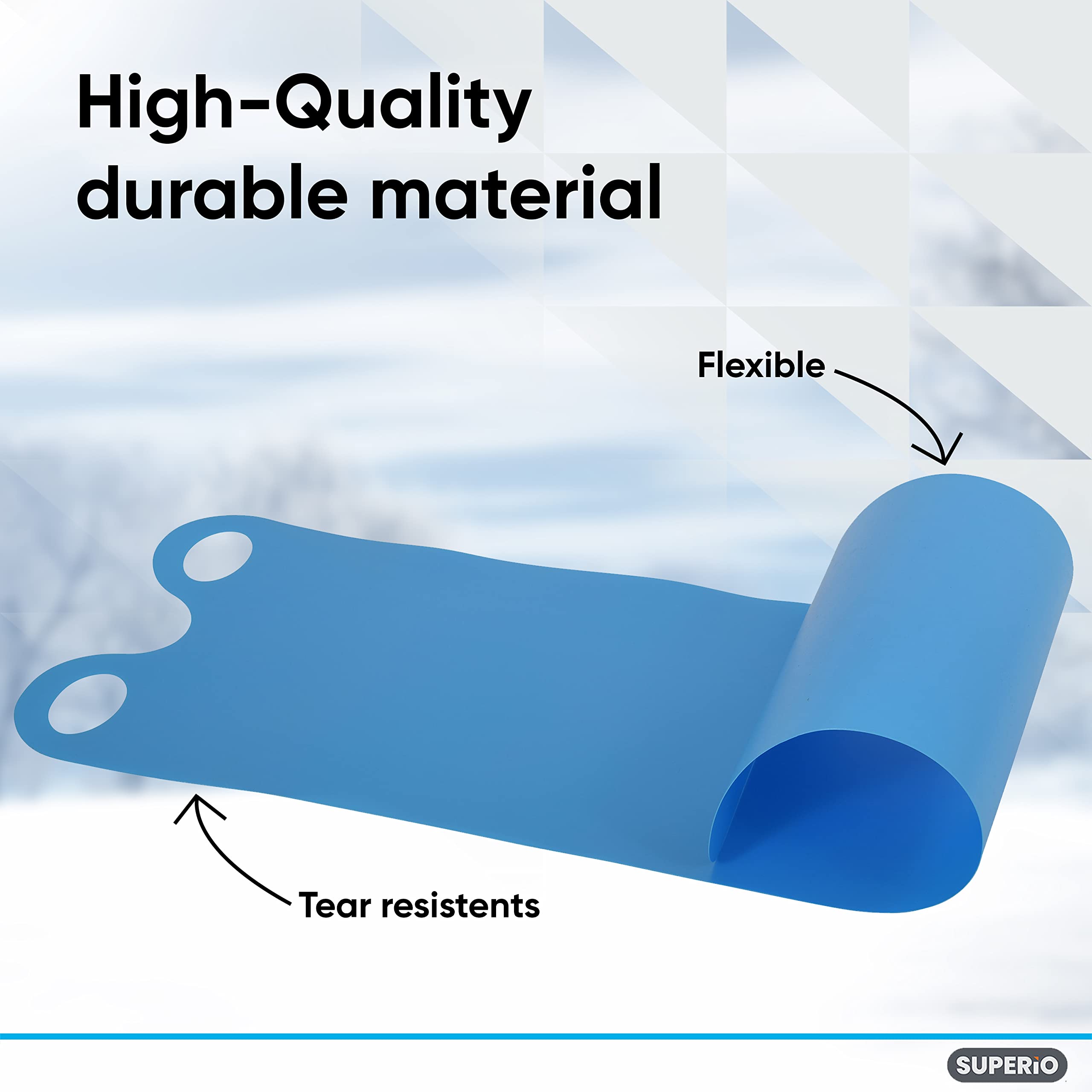 High-Quality durable material

Flexible

Tear resistents

SUPERiO